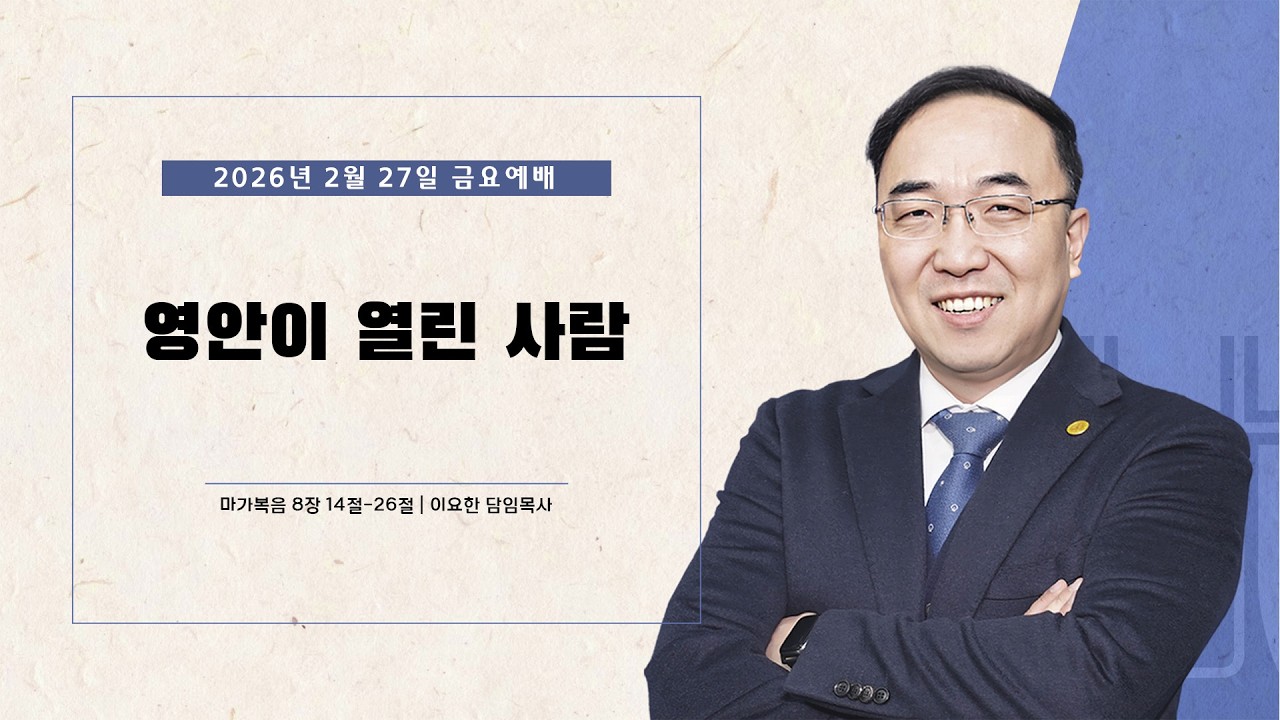 2026년 2월 27일 금요예배

영안이 열린 사람

마가복음 8장 14절-26절 | 이요한 담임목사